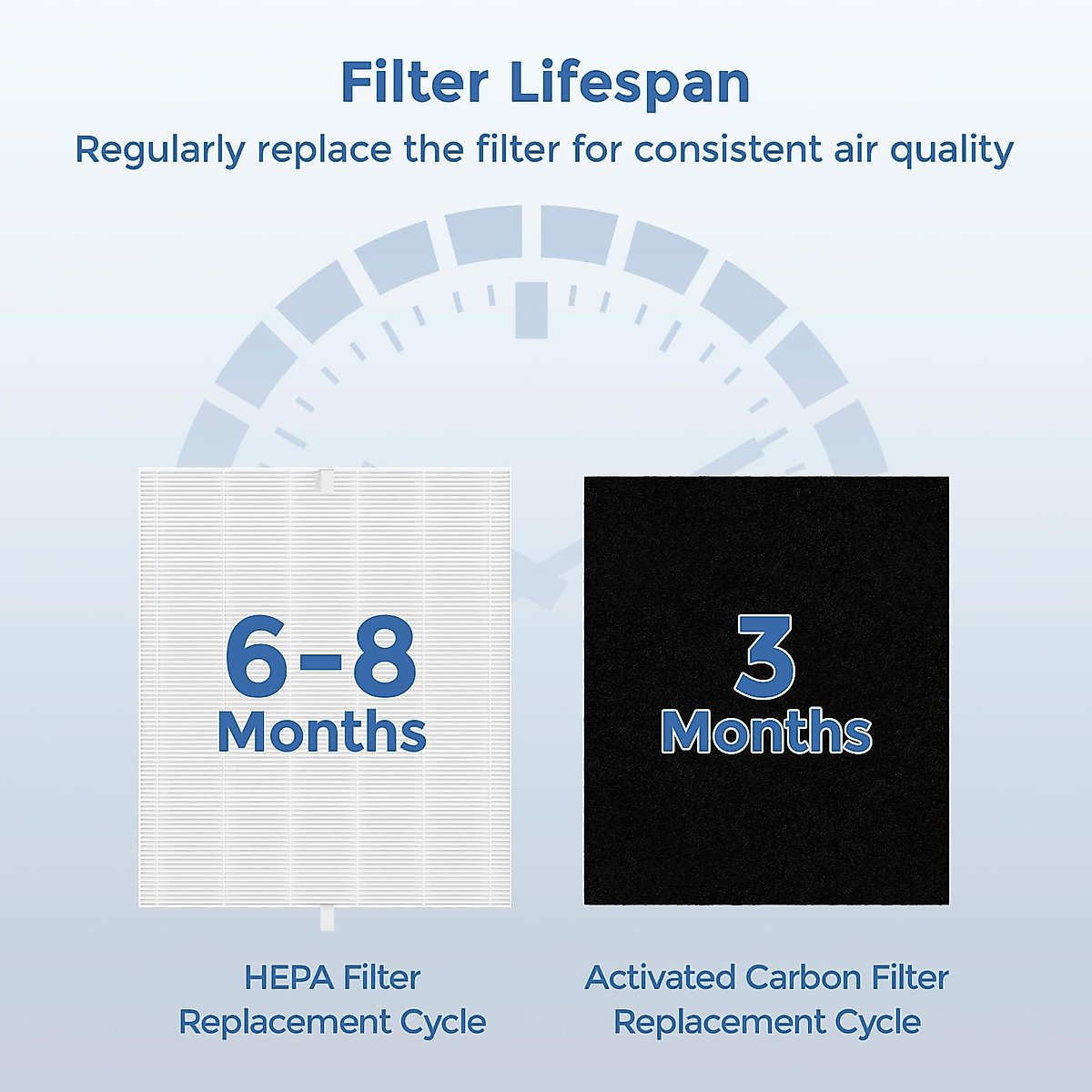 Filter Lifespan
Regularly replace the filter for consistent air quality

6-8
Months

HEPA Filter
Replacement Cycle

3
Months

Activated Carbon Filter
Replacement Cycle